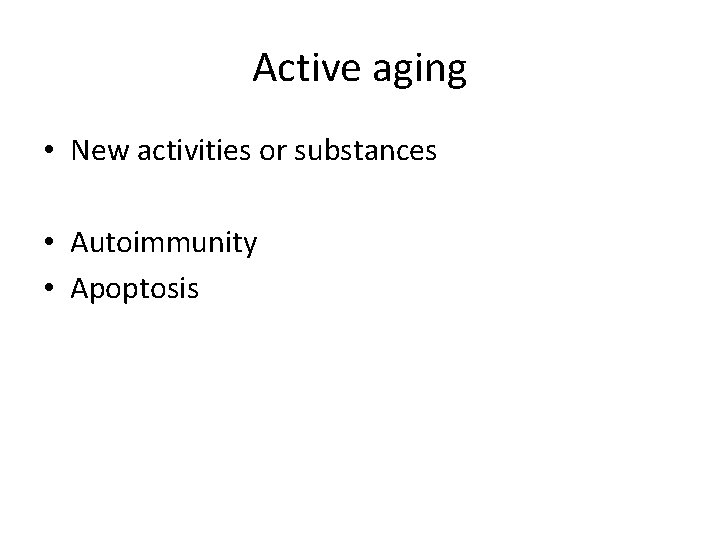 Active aging

• New activities or substances

• Autoimmunity
• Apoptosis